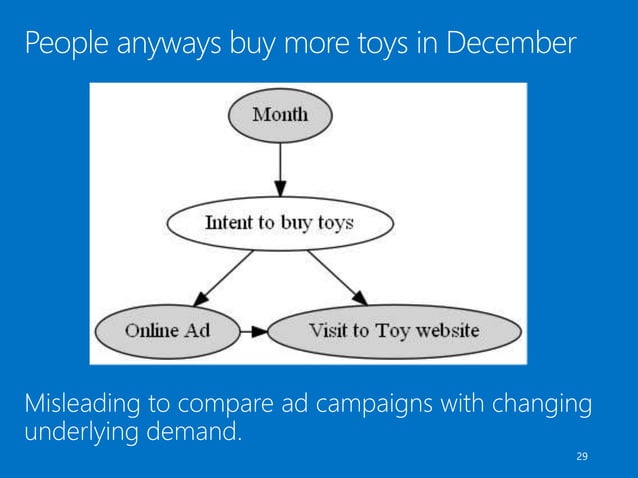 People anyways buy more toys in December

Month

Intent to buy toys

Online Ad

Visit to Toy website

Misleading to compare ad campaigns with changing underlying demand.

29